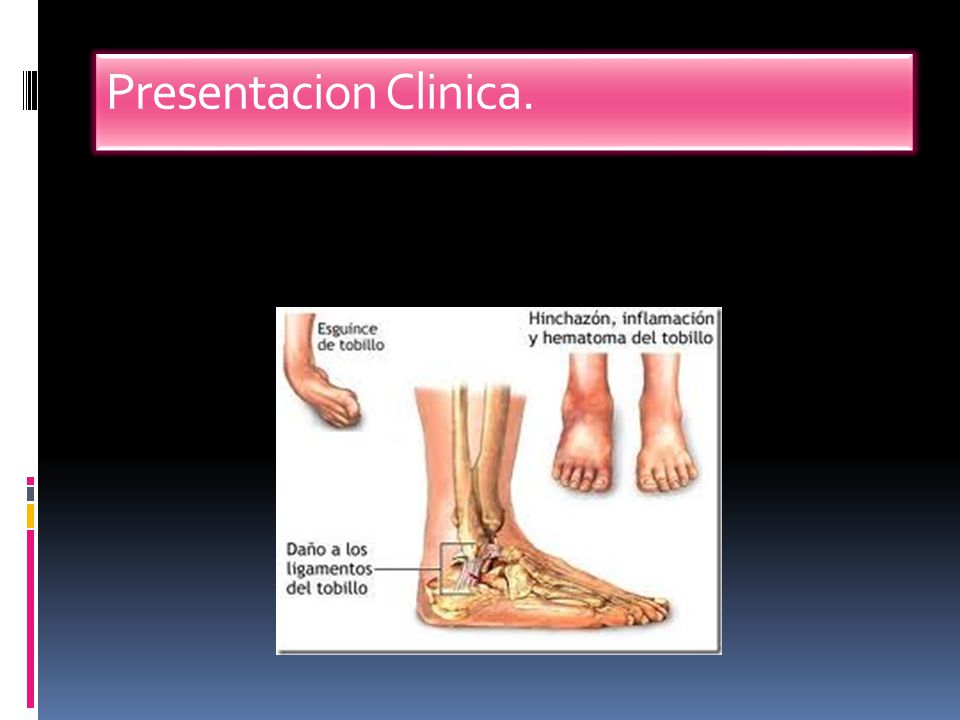 Presentacion Clinica.

Esguince de tobillo

Hinchazón, inflamación y hematoma del tobillo

Daño a los ligamentos del tobillo